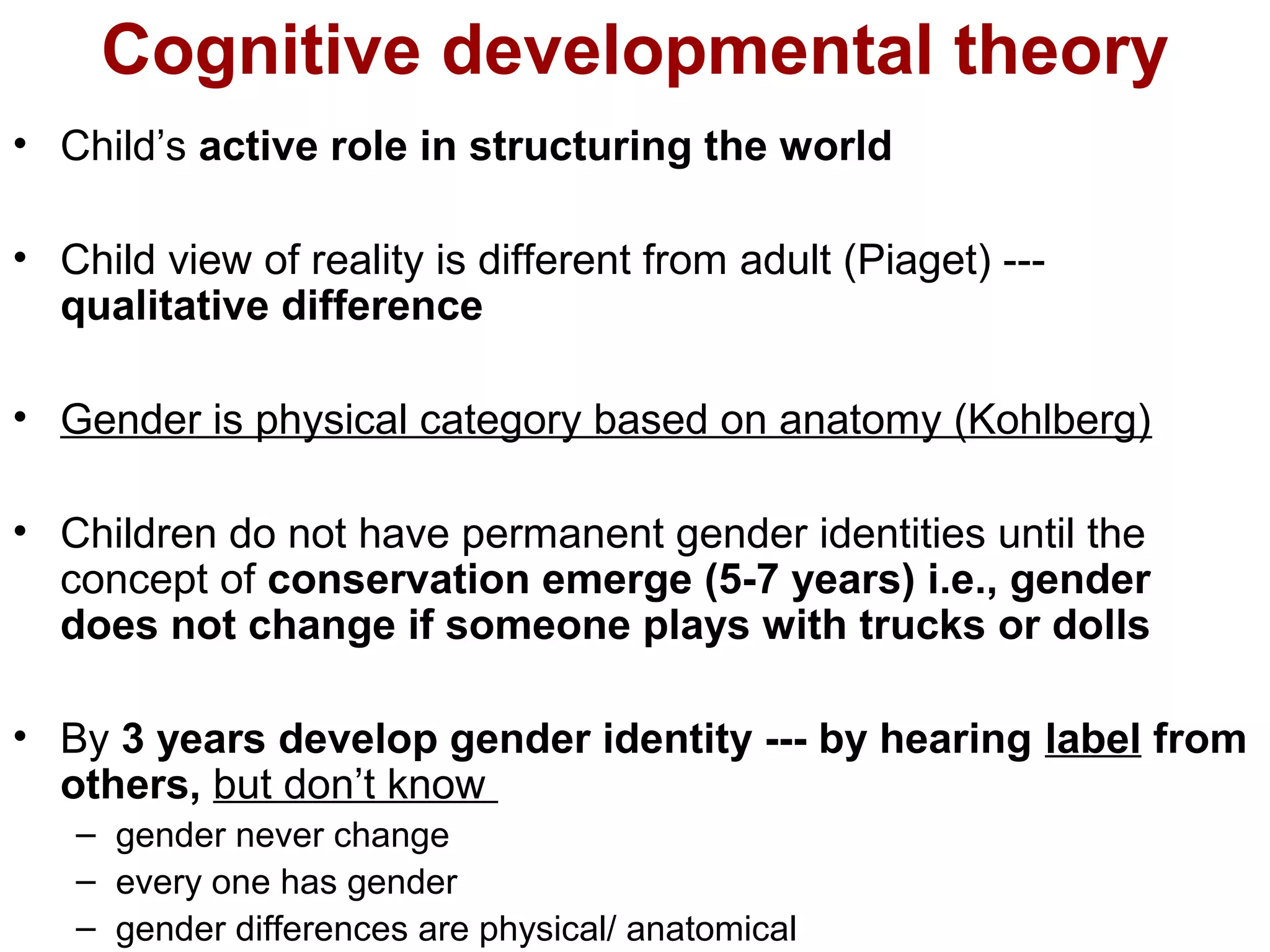 Cognitive developmental theory

• Child's active role in structuring the world

• Child view of reality is different from adult (Piaget) --- qualitative difference

• Gender is physical category based on anatomy (Kohlberg)

• Children do not have permanent gender identities until the concept of conservation emerge (5-7 years) i.e., gender does not change if someone plays with trucks or dolls

• By 3 years develop gender identity --- by hearing label from others, but don't know
– gender never change
– every one has gender
– gender differences are physical/ anatomical